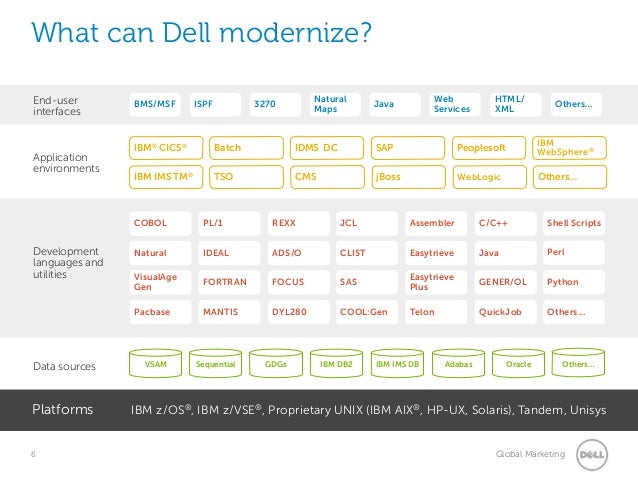 What can Dell modernize?

End-user interfaces

BMS/MSF ISPF 3270 Natural Maps Java Web Services HTML/ XML Others...

Application environments

IBM® CICS® Batch IDMS DC SAP Peoplesoft IBM WebSphere®

IBM IMS TM® TSO CMS jBoss WebLogic Others...

Development languages and utilities

COBOL PL/1 REXX JCL Assembler C/C++ Shell Scripts

Natural IDEAL ADS/O CLIST Easytrieve Java Perl

VisualAge Gen FORTRAN FOCUS SAS Easytrieve Plus GENER/OL Python

Pacbase MANTIS DYL280 COOL:Gen Telon QuickJob Others...

Data sources

VSAM Sequential GDGs IBM DB2 IBM IMS DB Adabas Oracle Others...

Platforms IBM z/OS®, IBM z/VSE®, Proprietary UNIX (IBM AIX®, HP-UX, Solaris), Tandem, Unisys

6

Global Marketing DELL